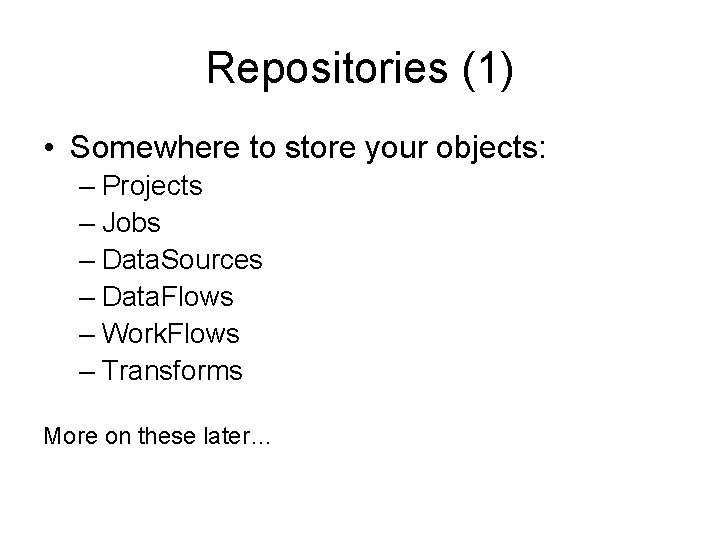 Repositories (1)

• Somewhere to store your objects:
– Projects
– Jobs
– DataSources
– DataFlows
– WorkFlows
– Transforms

More on these later…